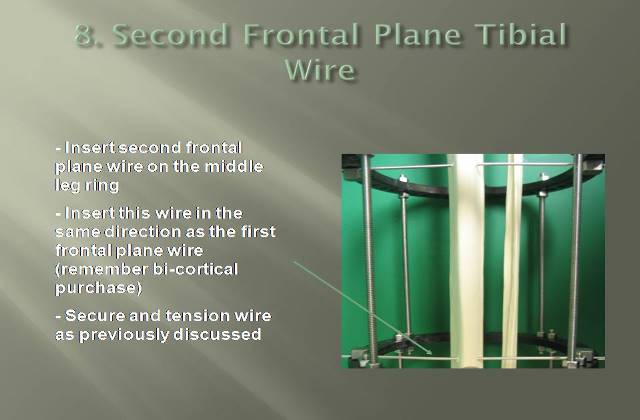 8. Second Frontal Plane Tibial Wire

- Insert second frontal plane wire on the middle leg ring

- Insert this wire in the same direction as the first frontal plane wire (remember bi-cortical purchase)

- Secure and tension wire as previously discussed